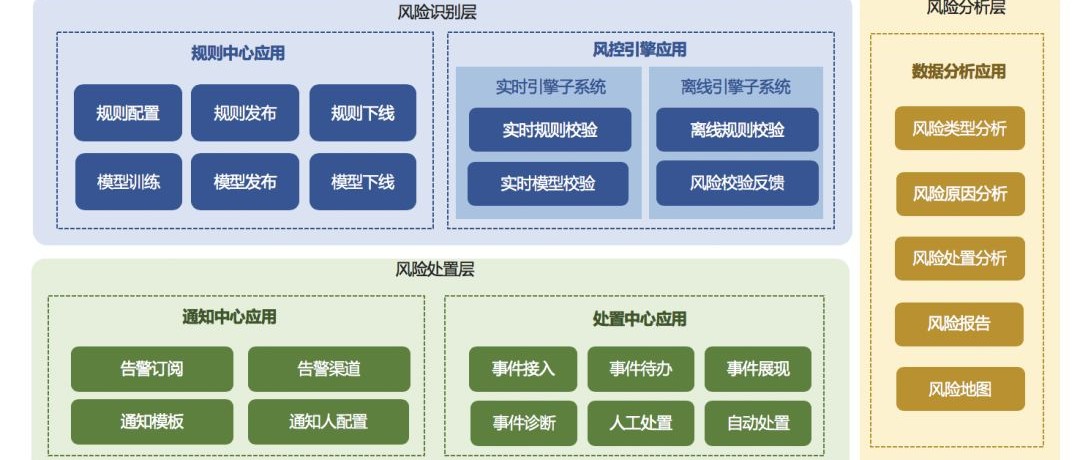 风险识别层

规则中心应用

规则配置
规则发布
规则下线
模型训练
模型发布
模型下线

风控引擎应用

实时引擎子系统
实时规则校验
实时模型校验

离线引擎子系统
离线规则校验
风险校验反馈

风险处置层

通知中心应用

告警订阅
告警渠道
通知模板
通知人配置

处置中心应用

事件接入
事件待办
事件展现
事件诊断
人工处置
自动处置

风险分析层

数据分析应用

风险类型分析
风险原因分析
风险处置分析
风险报告
风险地图